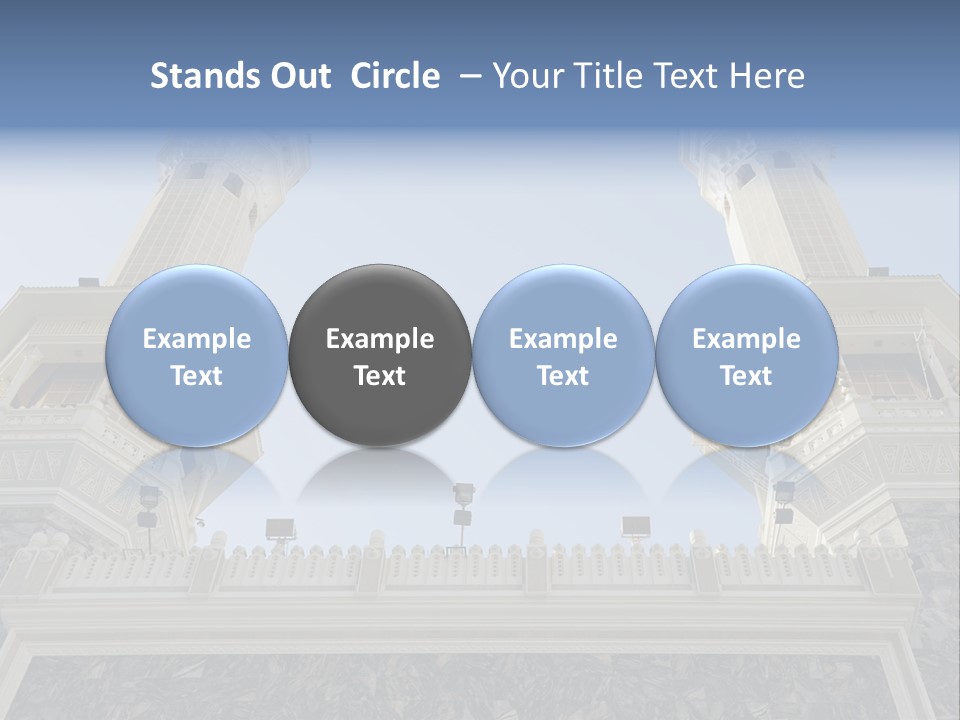 Stands Out Circle – Your Title Text Here

Example Text

Example Text

Example Text

Example Text